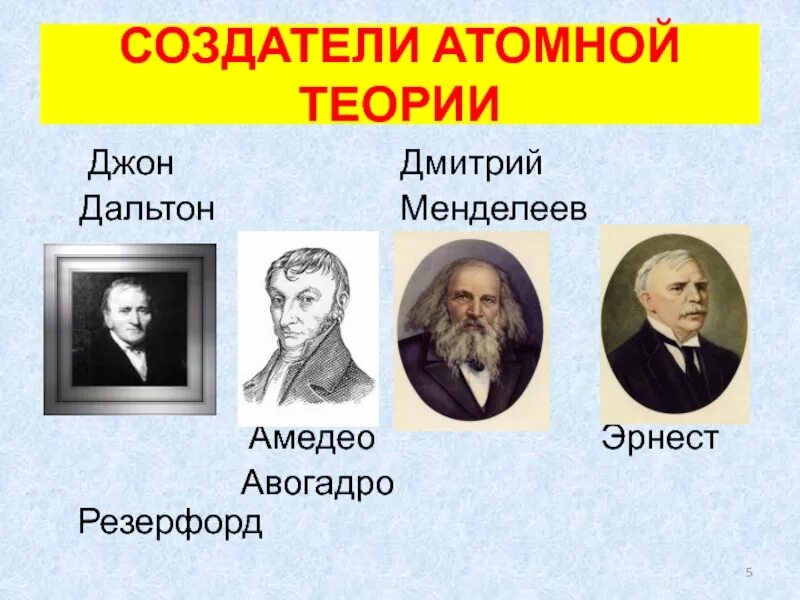 СОЗДАТЕЛИ АТОМНОЙ ТЕОРИИ

Джон Дальтон

Дмитрий Менделеев

Амедео Авогадро

Эрнест Резерфорд

5